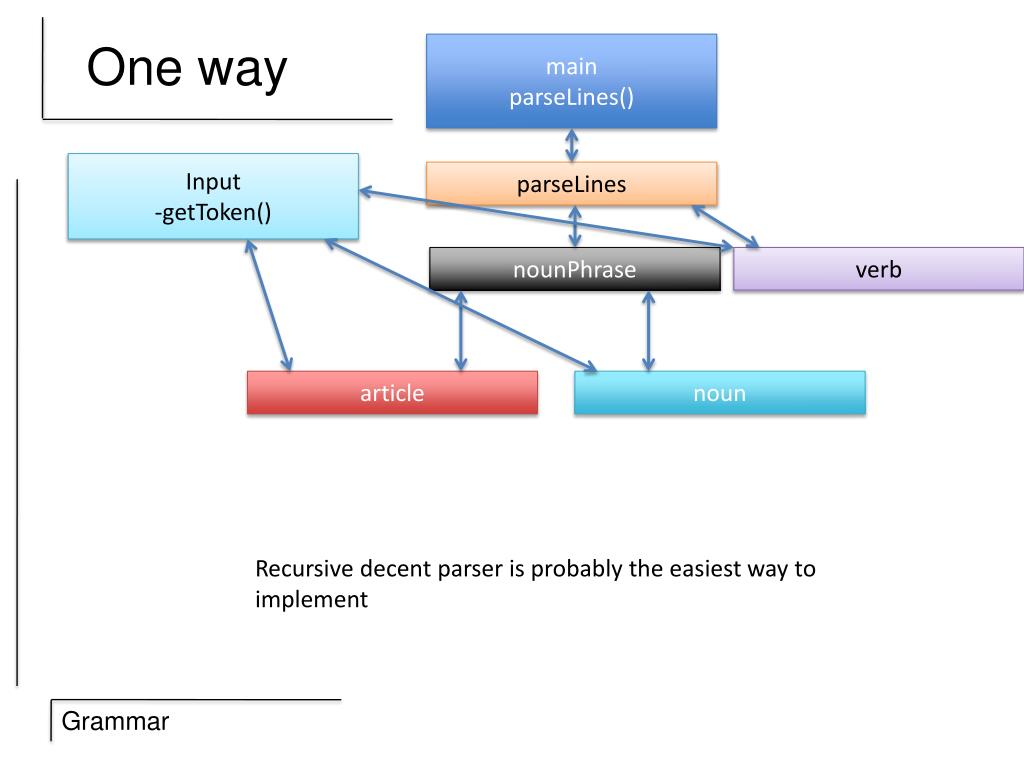 One way

main
parseLines()

Input
-getToken()

parseLines

nounPhrase

verb

article

noun

Recursive decent parser is probably the easiest way to implement

Grammar